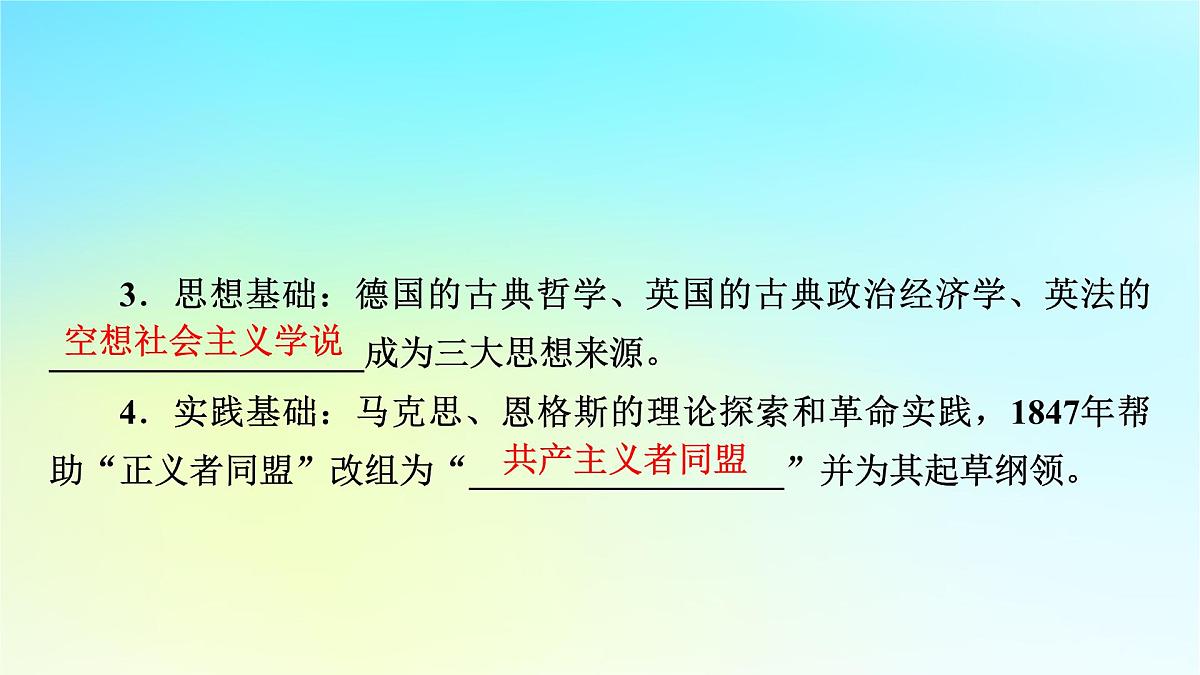 3．思想基础：德国的古典哲学、英国的古典政治经济学、英法的空想社会主义学说成为三大思想来源。

4．实践基础：马克思、恩格斯的理论探索和革命实践，1847年帮助“正义者同盟”改组为“共产主义者同盟”并为其起草纲领。